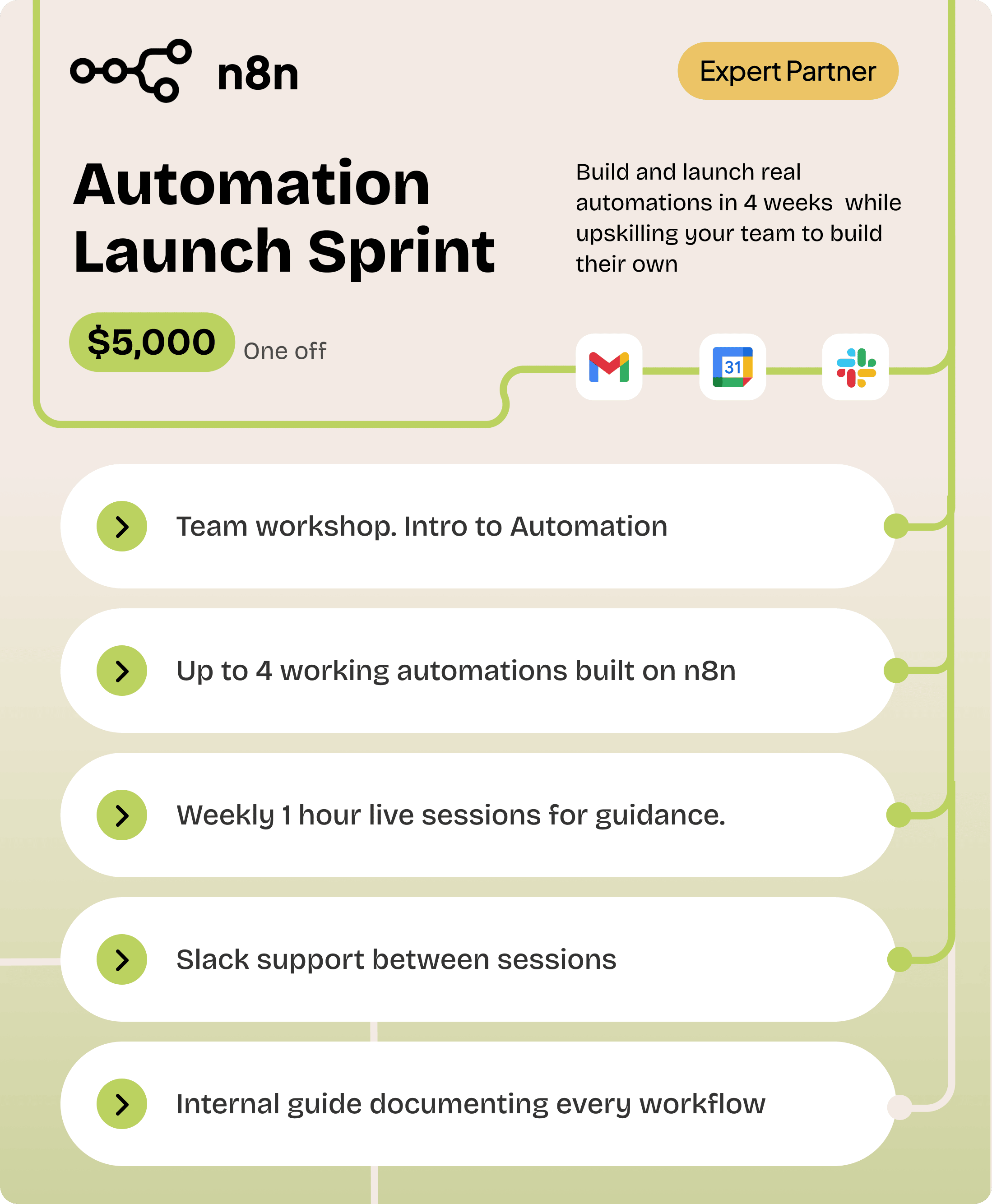 n8n

Expert Partner

Automation Launch Sprint

Build and launch real automations in 4 weeks while upskilling your team to build their own

$5,000 One off

31

Team workshop. Intro to Automation

Up to 4 working automations built on n8n

Weekly 1 hour live sessions for guidance.

Slack support between sessions

Internal guide documenting every workflow